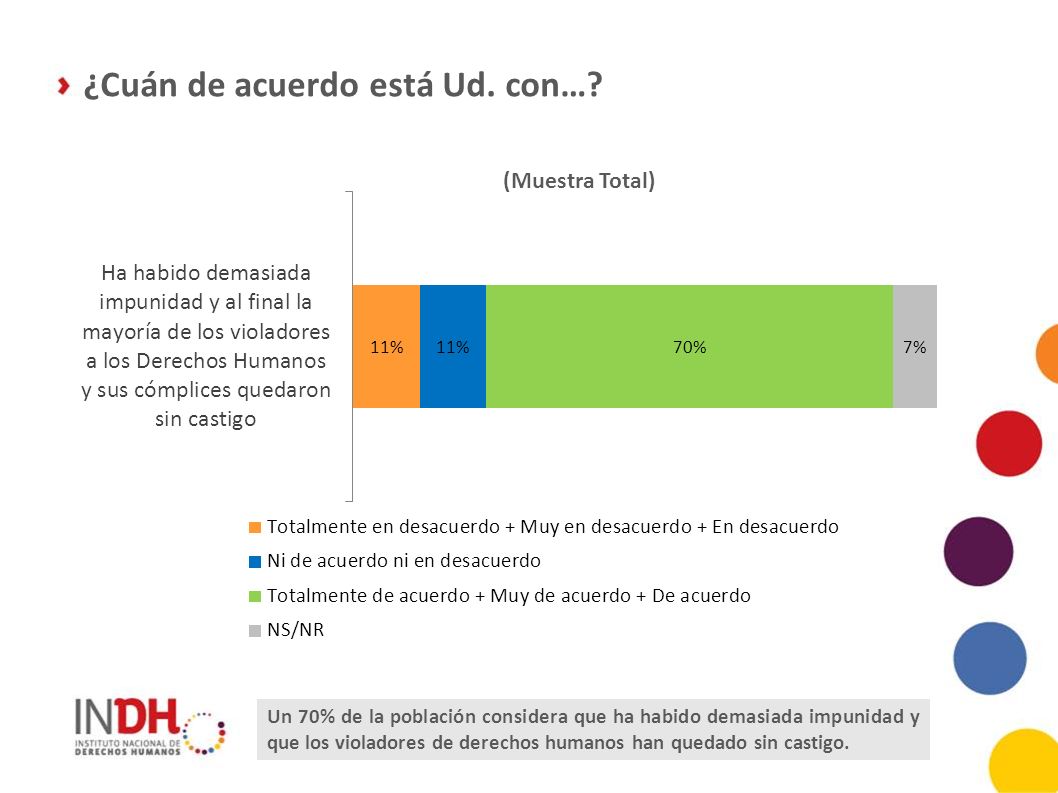 ¿Cuán de acuerdo está Ud. con…?

(Muestra Total)

Ha habido demasiada impunidad y al final la mayoría de los violadores a los Derechos Humanos y sus cómplices quedaron sin castigo

11% 11% 70% 7%

Totalmente en desacuerdo + Muy en desacuerdo + En desacuerdo
Ni de acuerdo ni en desacuerdo
Totalmente de acuerdo + Muy de acuerdo + De acuerdo
NS/NR

INDH
INSTITUTO NACIONAL DE DERECHOS HUMANOS

Un 70% de la población considera que ha habido demasiada impunidad y que los violadores de derechos humanos han quedado sin castigo.